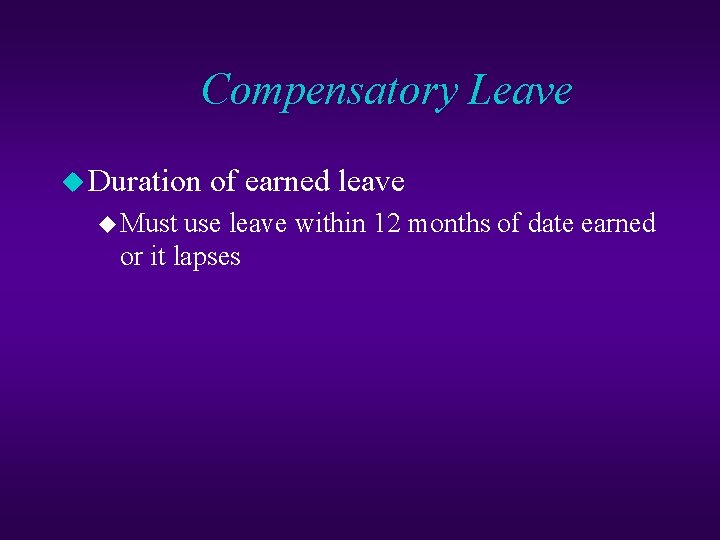 Compensatory Leave

Duration of earned leave

Must use leave within 12 months of date earned or it lapses